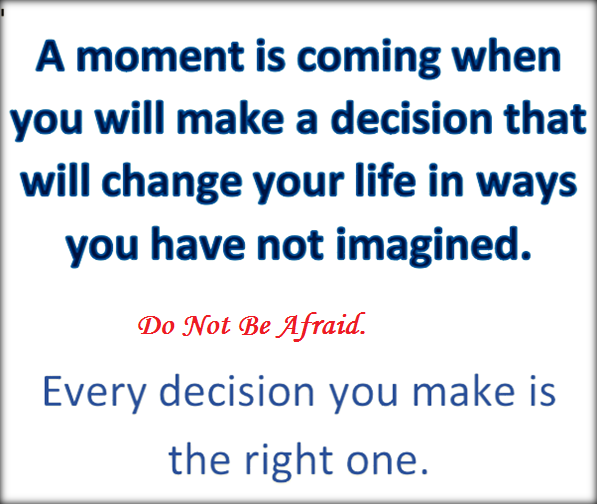 A moment is coming when you will make a decision that will change your life in ways you have not imagined.

Do Not Be Afraid.

Every decision you make is the right one.